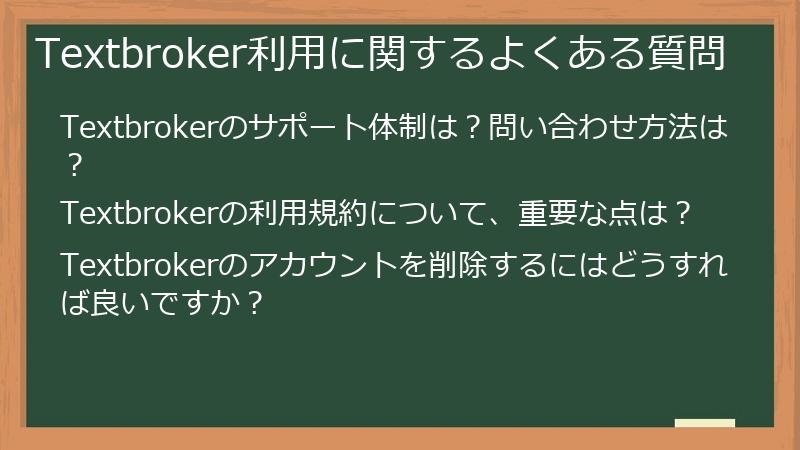 Textbroker利用に関するよくある質問

Textbrokerのサポート体制は？問い合わせ方法は？

Textbrokerの利用規約について、重要な点は？

Textbrokerのアカウントを削除するにはどうすれば良いですか？